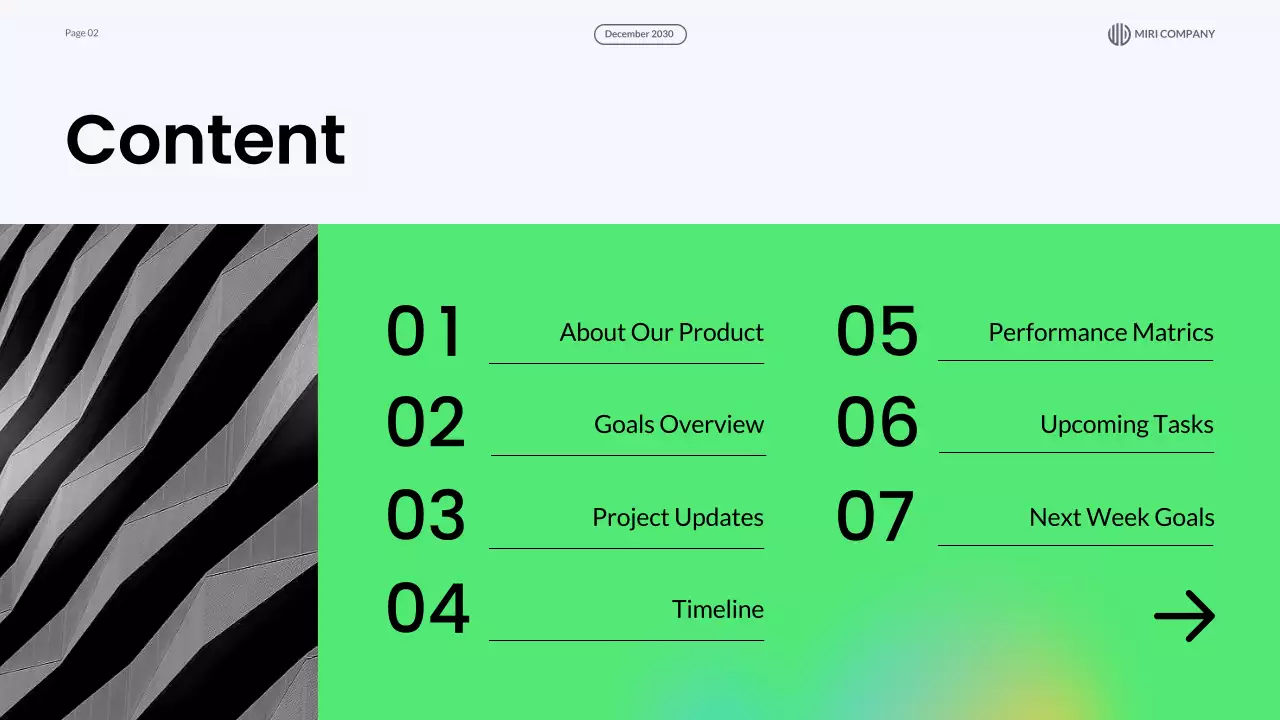 Page 02

December 2030

MIRI COMPANY

Content

01 About Our Product

02 Goals Overview

03 Project Updates

04 Timeline

05 Performance Matrics

06 Upcoming Tasks

07 Next Week Goals